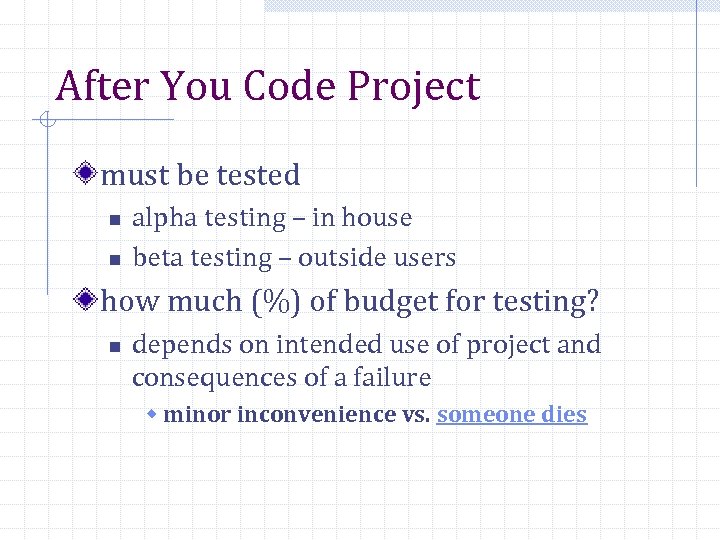 After You Code Project

must be tested

alpha testing – in house

beta testing – outside users

how much (%) of budget for testing?

depends on intended use of project and consequences of a failure

minor inconvenience vs. someone dies